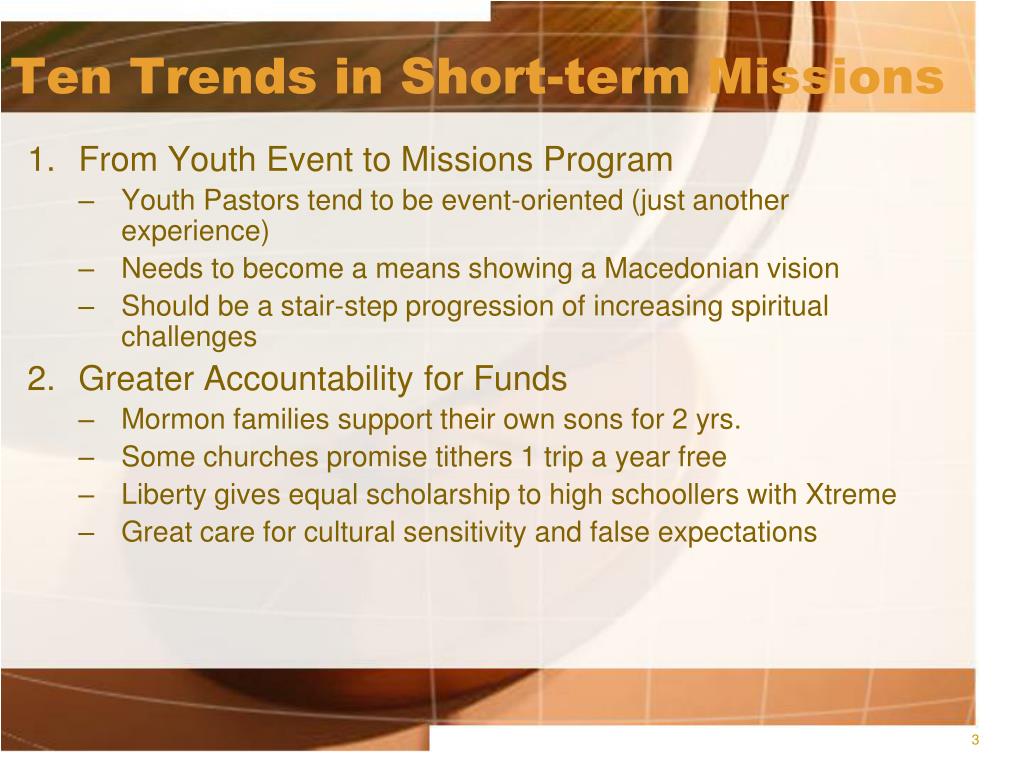 Ten Trends in Short-term Missions

1. From Youth Event to Missions Program
– Youth Pastors tend to be event-oriented (just another experience)
– Needs to become a means showing a Macedonian vision
– Should be a stair-step progression of increasing spiritual challenges

2. Greater Accountability for Funds
– Mormon families support their own sons for 2 yrs.
– Some churches promise tithers 1 trip a year free
– Liberty gives equal scholarship to high schoollers with Xtreme
– Great care for cultural sensitivity and false expectations

3